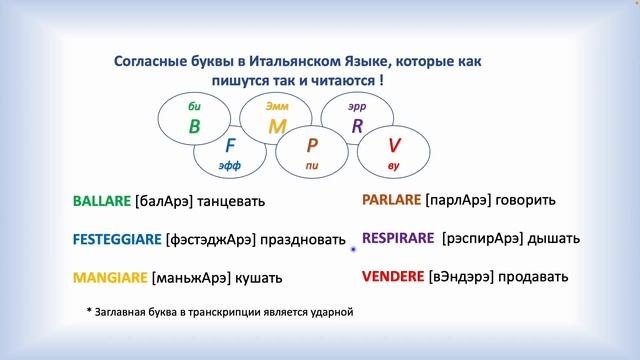 Согласные буквы в Итальянском Языке, которые как пишутся так и читаются !

би
B

Эмм
M

эрр
R

F
эфф

P
пи

V
ву

BALLARE [балАрэ] танцевать

FESTEGGIARE [фэстэджАрэ] праздновать

MANGIARE [маньжАрэ] кушать

PARLARE [парлАрэ] говорить

RESPIRARE [рэспирАрэ] дышать

VENDERE [вЭндэрэ] продавать

* Заглавная буква в транскрипции является ударной